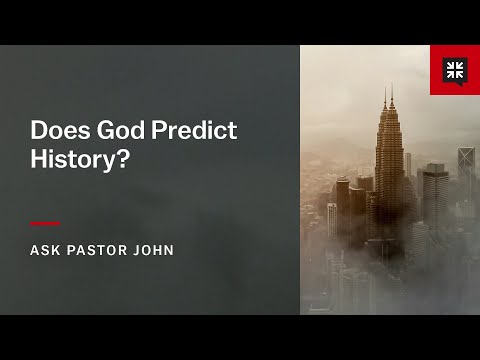 Does God Predict History?

ASK PASTOR JOHN